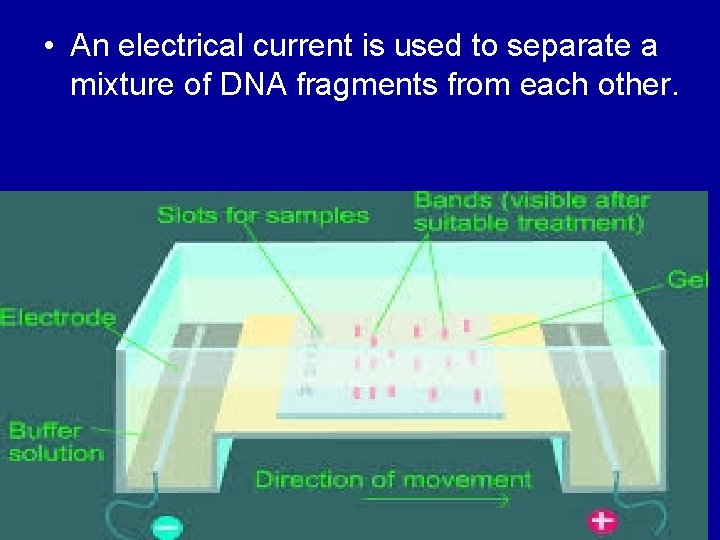 • An electrical current is used to separate a mixture of DNA fragments from each other.

Slots for samples

Bands (visible after suitable treatment)

Gel

Electrode

Buffer solution

Direction of movement

−

+